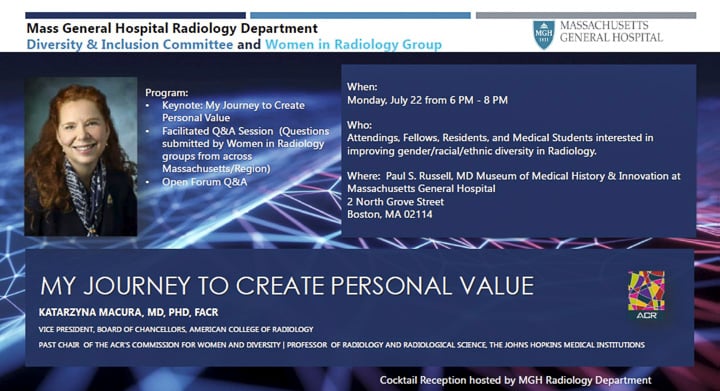 Mass General Hospital Radiology Department
Diversity & Inclusion Committee and Women in Radiology Group

MGH 1811
MASSACHUSETTS GENERAL HOSPITAL

Program:
• Keynote: My Journey to Create Personal Value
• Facilitated Q&A Session (Questions submitted by Women in Radiology groups from across Massachusetts/Region)
• Open Forum Q&A

When:
Monday, July 22 from 6 PM - 8 PM

Who:
Attendings, Fellows, Residents, and Medical Students interested in improving gender/racial/ethnic diversity in Radiology.

Where: Paul S. Russell, MD Museum of Medical History & Innovation at Massachusetts General Hospital
2 North Grove Street
Boston, MA 02114

MY JOURNEY TO CREATE PERSONAL VALUE

KATARZYNA MACURA, MD, PHD, FACR

VICE PRESIDENT, BOARD OF CHANCELLORS, AMERICAN COLLEGE OF RADIOLOGY

PAST CHAIR OF THE ACR'S COMMISSION FOR WOMEN AND DIVERSITY | PROFESSOR OF RADIOLOGY AND RADIOLOGICAL SCIENCE, THE JOHNS HOPKINS MEDICAL INSTITUTIONS

ACR

Cocktail Reception hosted by MGH Radiology Department